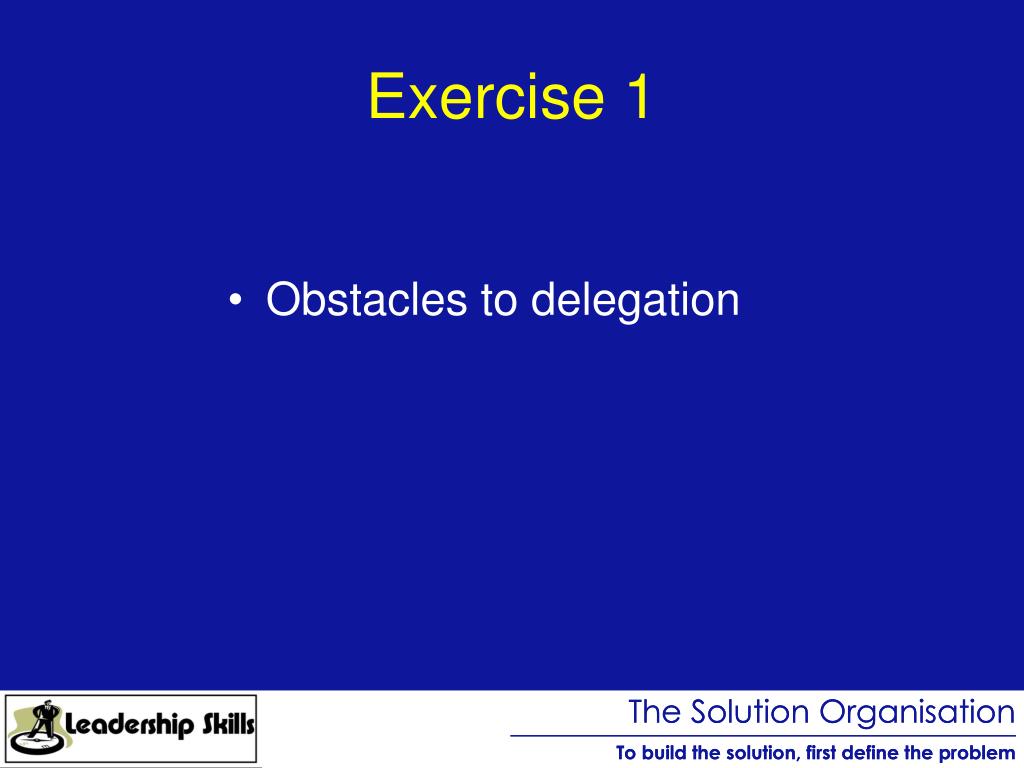 Exercise 1

• Obstacles to delegation

Leadership Skills

The Solution Organisation

To build the solution, first define the problem